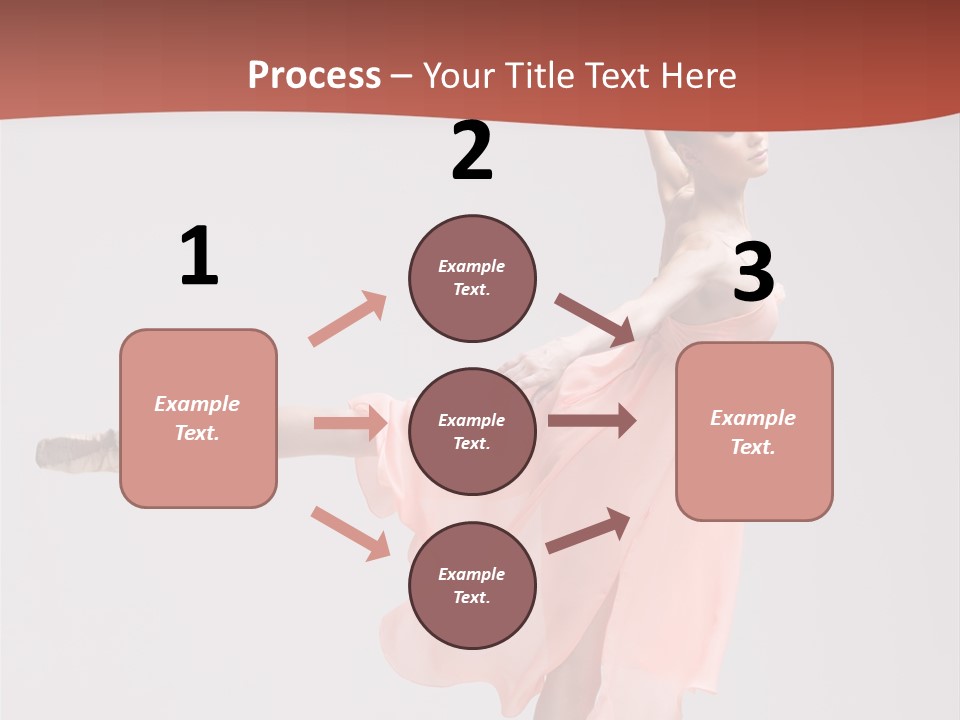 Process – Your Title Text Here

1

Example Text.

2

Example Text.

Example Text.

Example Text.

3

Example Text.